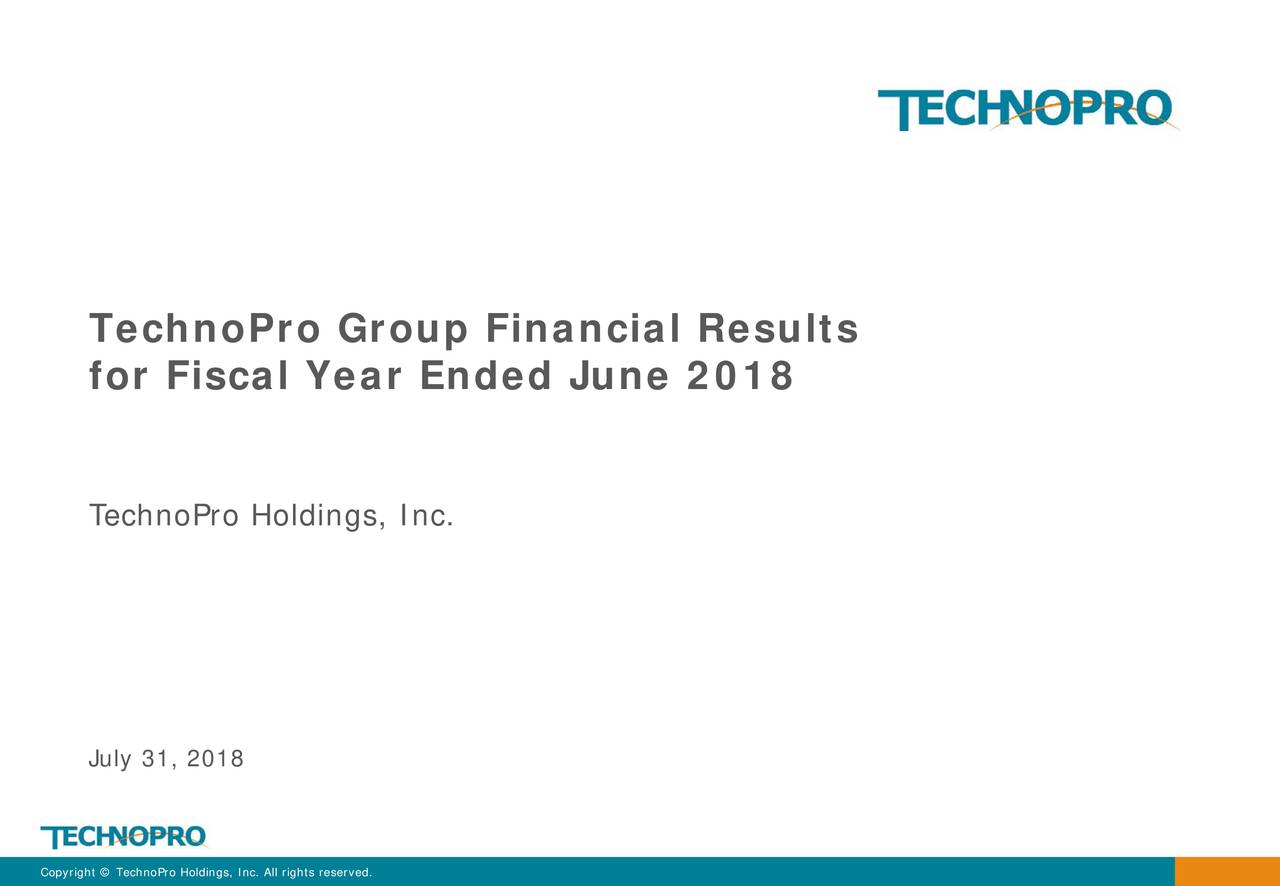 TECHNOPRO

TechnoPro Group Financial Results for Fiscal Year Ended June 2018

TechnoPro Holdings, Inc.

July 31, 2018

TECHNOPRO

Copyright © TechnoPro Holdings, Inc. All rights reserved.